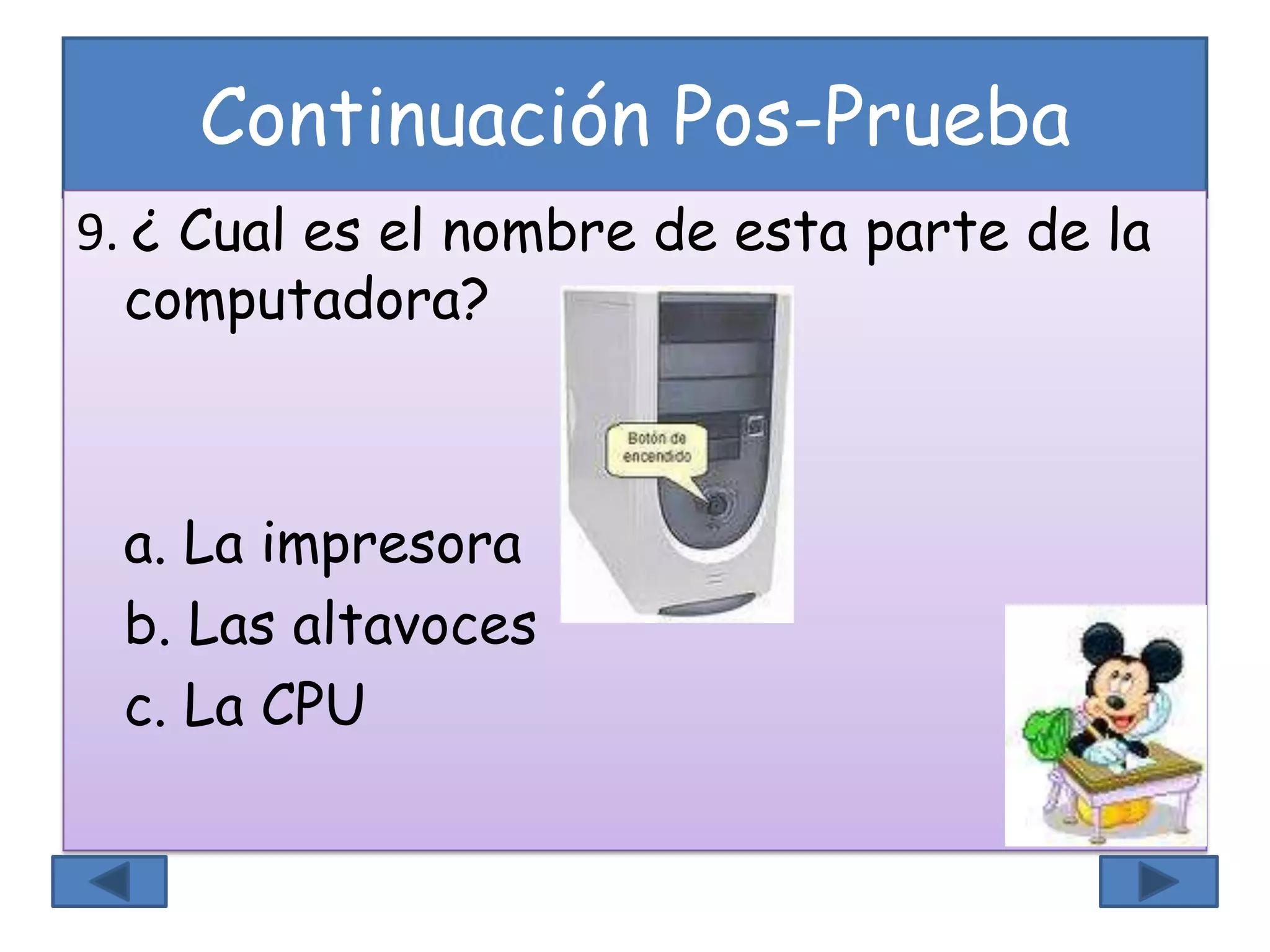 Continuación Pos-Prueba

9. ¿ Cual es el nombre de esta parte de la computadora?

Botón de encendido

a. La impresora
b. Las altavoces
c. La CPU